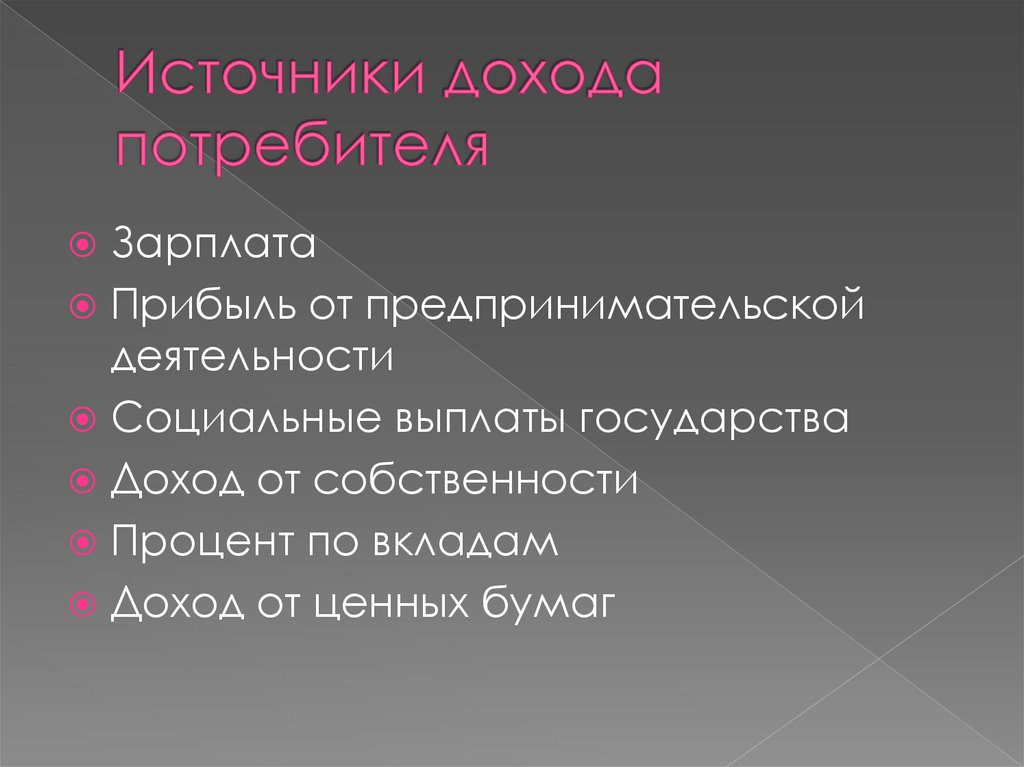 Источники дохода потребителя

Зарплата
Прибыль от предпринимательской деятельности
Социальные выплаты государства
Доход от собственности
Процент по вкладам
Доход от ценных бумаг